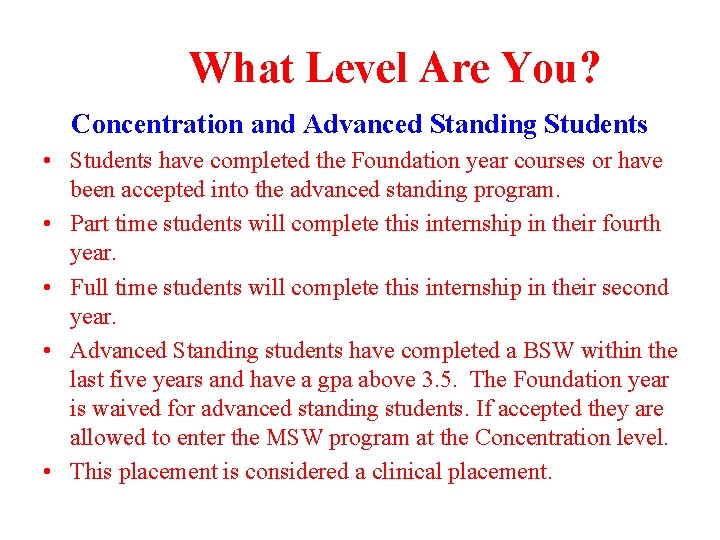 What Level Are You?

Concentration and Advanced Standing Students

• Students have completed the Foundation year courses or have been accepted into the advanced standing program.
• Part time students will complete this internship in their fourth year.
• Full time students will complete this internship in their second year.
• Advanced Standing students have completed a BSW within the last five years and have a gpa above 3.5. The Foundation year is waived for advanced standing students. If accepted they are allowed to enter the MSW program at the Concentration level.
• This placement is considered a clinical placement.